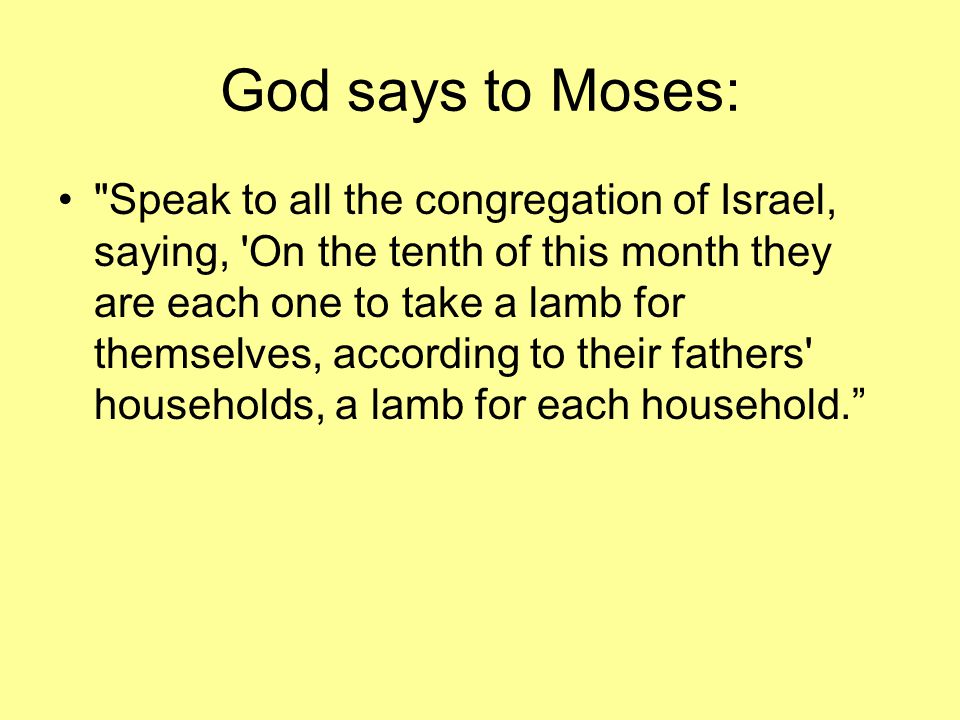 God says to Moses:

• "Speak to all the congregation of Israel, saying, 'On the tenth of this month they are each one to take a lamb for themselves, according to their fathers' households, a lamb for each household.”